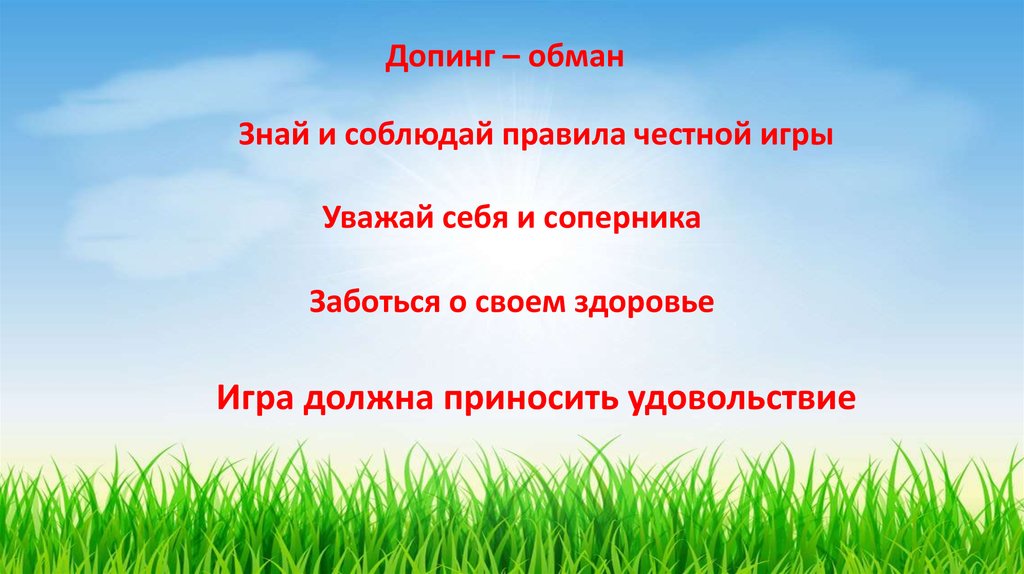 Допинг – обман

Знай и соблюдай правила честной игры

Уважай себя и соперника

Заботься о своем здоровье

Игра должна приносить удовольствие